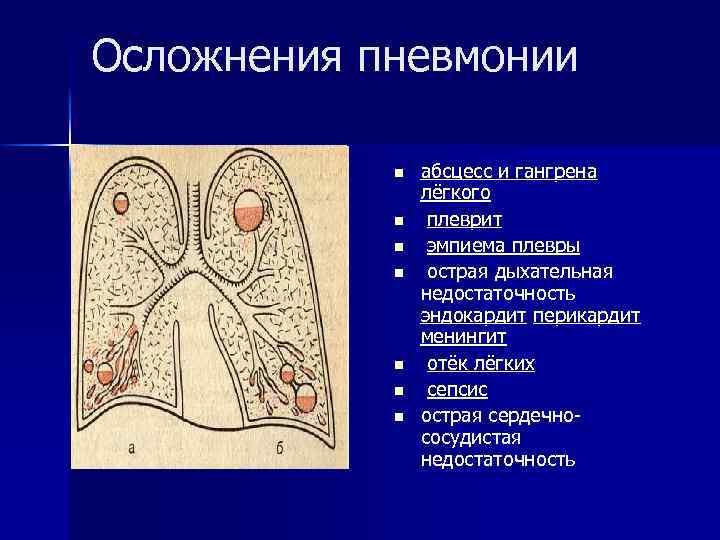 Осложнения пневмонии

а

б

- абсцесс и гангрена лёгкого
- плеврит
- эмпиема плевры
- острая дыхательная недостаточность эндокардит перикардит менингит
- отёк лёгких
- сепсис
- острая сердечно-сосудистая недостаточность